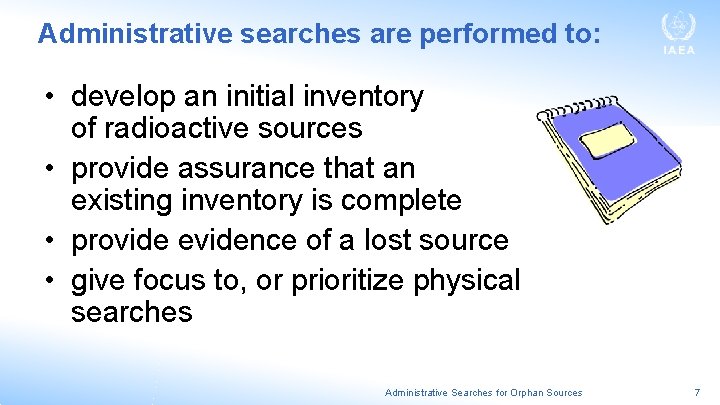 Administrative searches are performed to:

IAEA

• develop an initial inventory of radioactive sources
• provide assurance that an existing inventory is complete
• provide evidence of a lost source
• give focus to, or prioritize physical searches

Administrative Searches for Orphan Sources

7